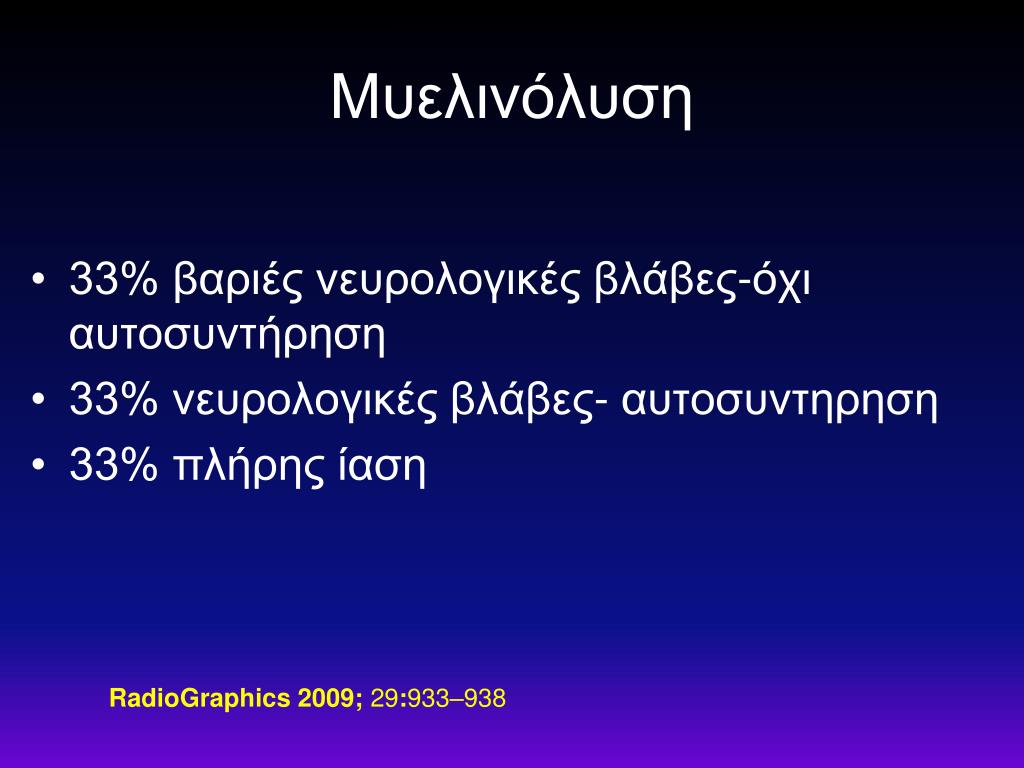 Μυελινόλυση

• 33% βαριές νευρολογικές βλάβες-όχι αυτοσυντήρηση
• 33% νευρολογικές βλάβες- αυτοσυντηρηση
• 33% πλήρης ίαση

RadioGraphics 2009; 29:933–938